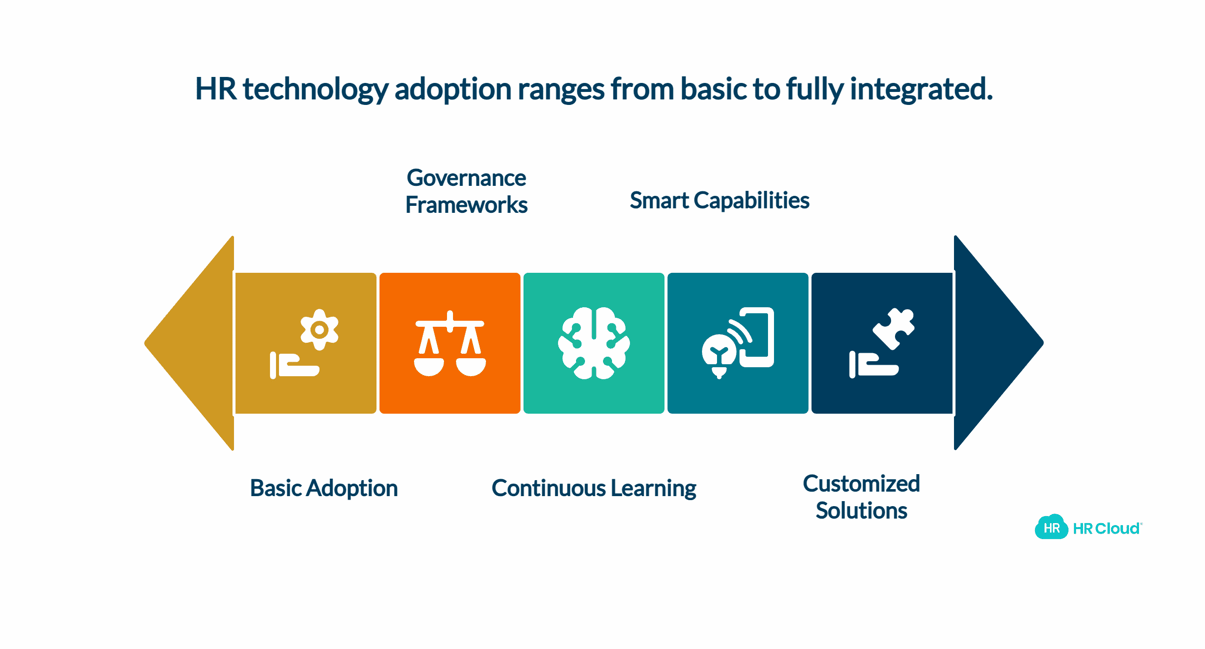 HR technology adoption ranges from basic to fully integrated.

Governance Frameworks

Smart Capabilities

Basic Adoption

Continuous Learning

Customized Solutions

HR HR Cloud